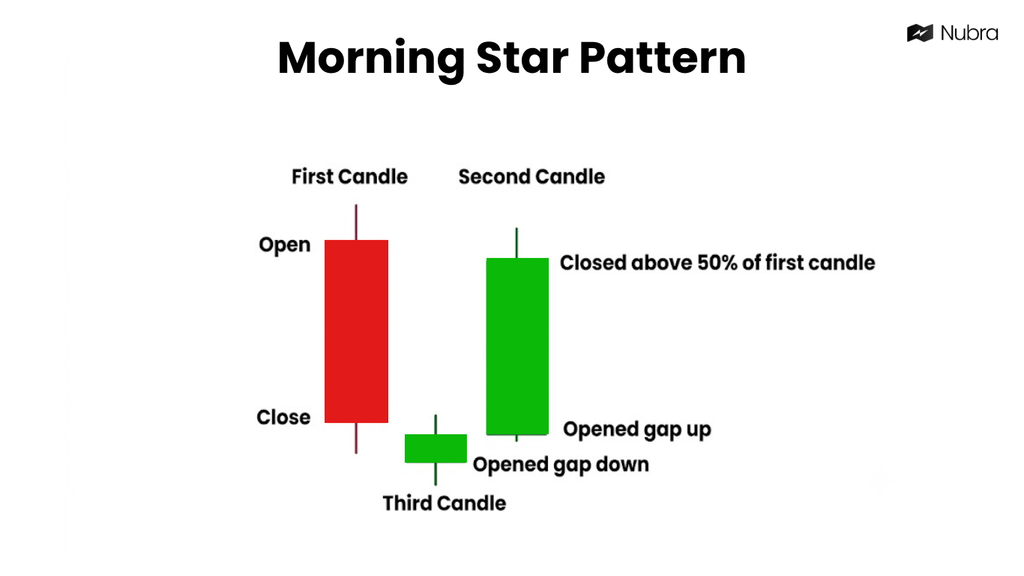 Morning Star Pattern

Nubra

First Candle

Second Candle

Open

Closed above 50% of first candle

Close

Opened gap up

Opened gap down

Third Candle